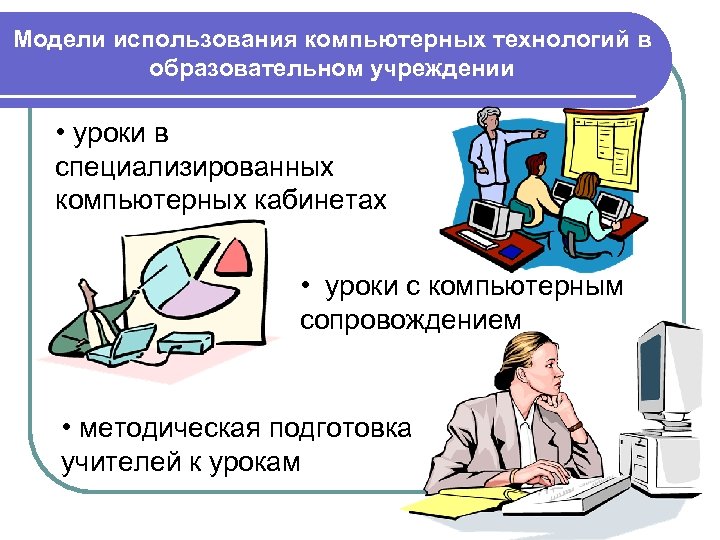 Модели использования компьютерных технологий в образовательном учреждении

• уроки в специализированных компьютерных кабинетах

• уроки с компьютерным сопровождением

• методическая подготовка учителей к урокам